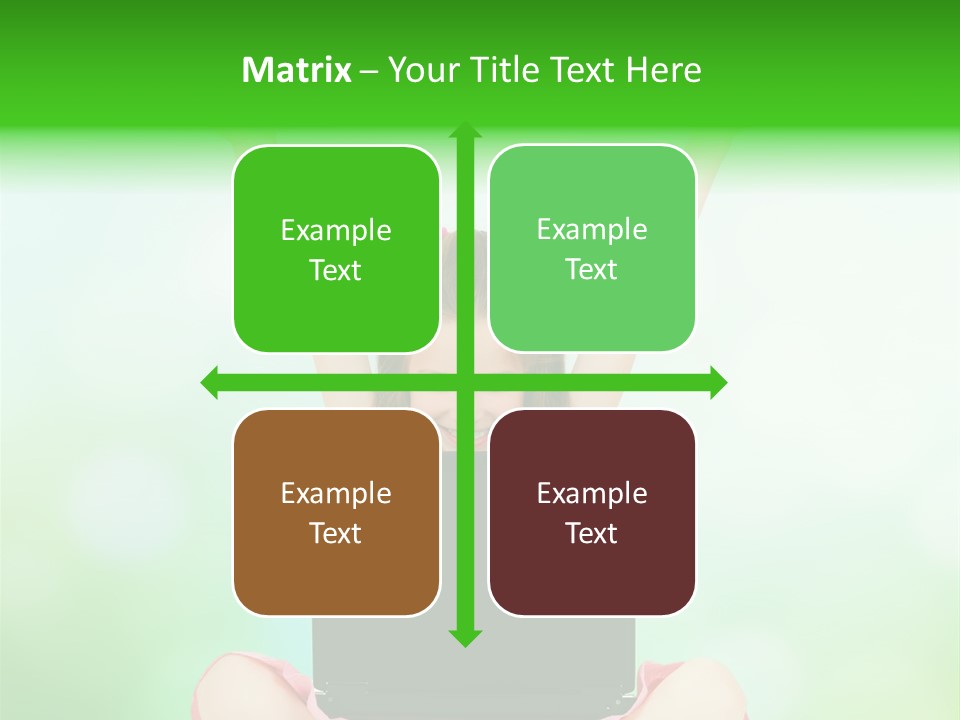 Matrix – Your Title Text Here

Example Text

Example Text

Example Text

Example Text